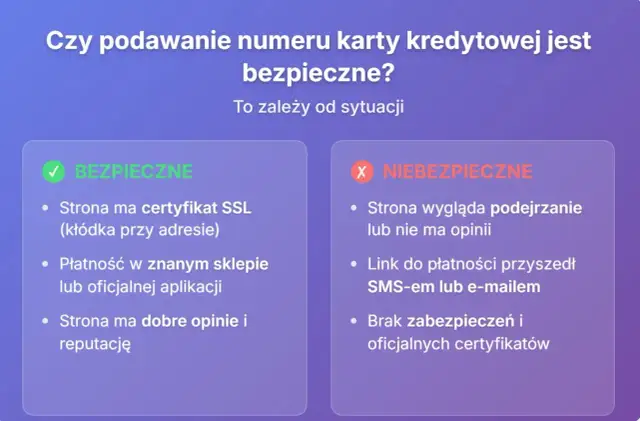 Czy podawanie numeru karty kredytowej jest bezpieczne?

To zależy od sytuacji

✓ BEZPIECZNE

• Strona ma certyfikat SSL (kłódka przy adresie)

• Płatność w znanym sklepie lub oficjalnej aplikacji

• Strona ma dobre opinie i reputację

✗ NIEBEZPIECZNE

• Strona wygląda podejrzanie lub nie ma opinii

• Link do płatności przyszedł SMS-em lub e-mailem

• Brak zabezpieczeń i oficjalnych certyfikatów